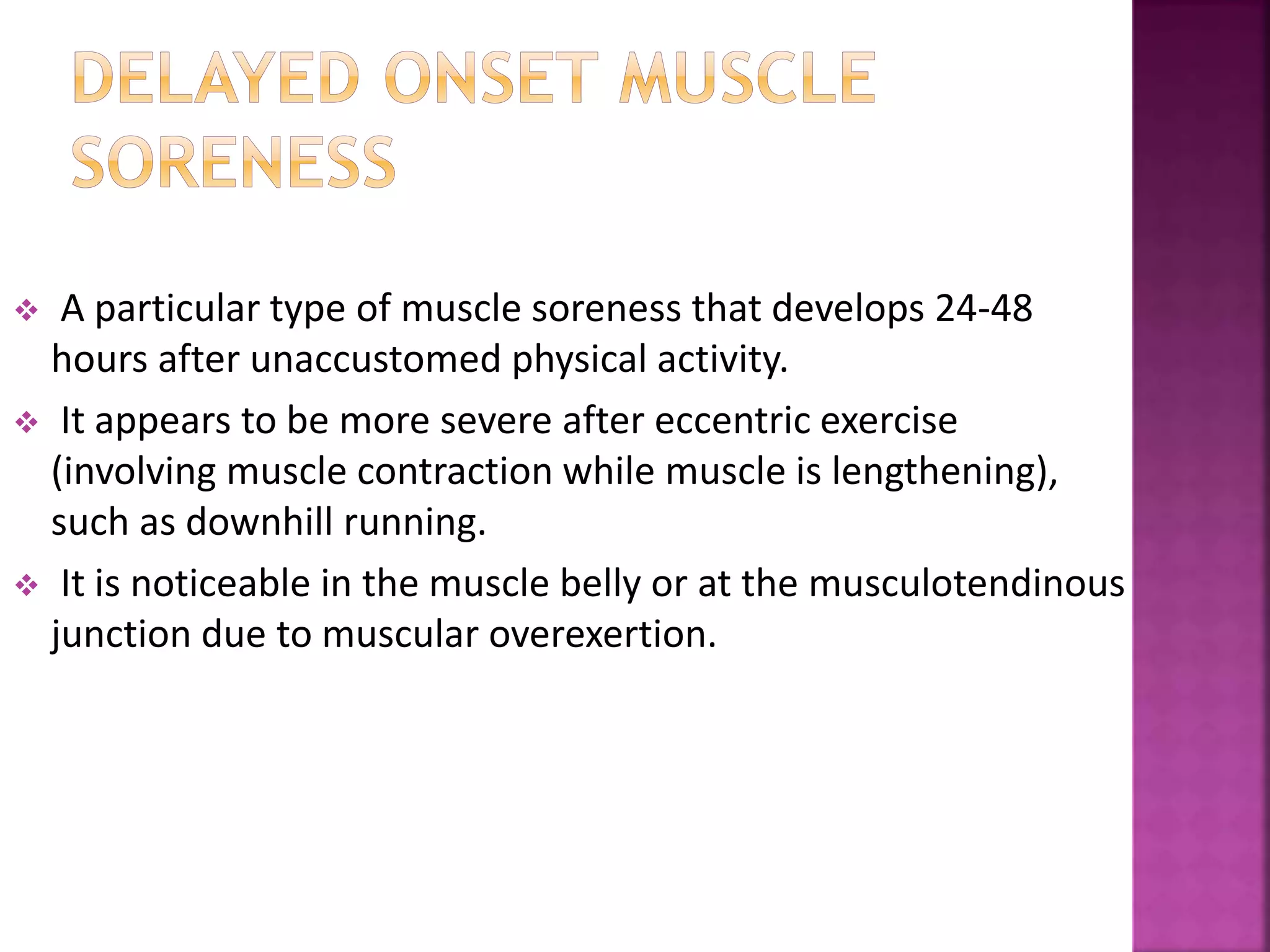 DELAYED ONSET MUSCLE SORENESS

❖ A particular type of muscle soreness that develops 24-48 hours after unaccustomed physical activity.

❖ It appears to be more severe after eccentric exercise (involving muscle contraction while muscle is lengthening), such as downhill running.

❖ It is noticeable in the muscle belly or at the musculotendinous junction due to muscular overexertion.